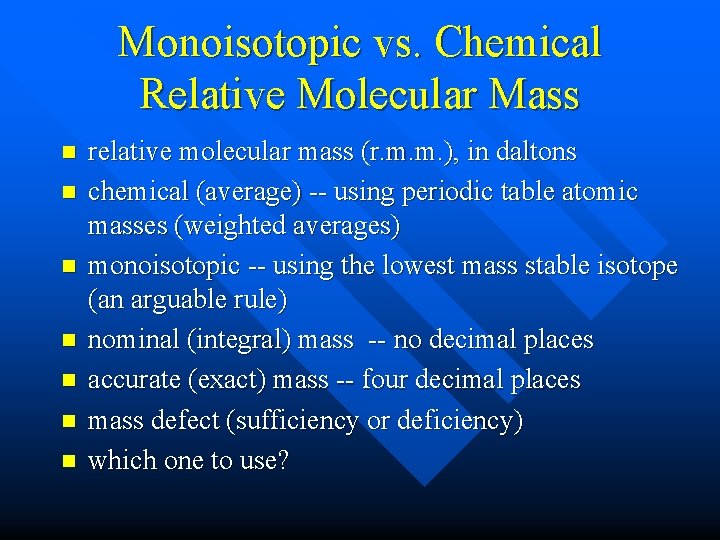 Monoisotopic vs. Chemical Relative Molecular Mass

- relative molecular mass (r.m.m.), in daltons
- chemical (average) -- using periodic table atomic masses (weighted averages)
- monoisotopic -- using the lowest mass stable isotope (an arguable rule)
- nominal (integral) mass -- no decimal places
- accurate (exact) mass -- four decimal places
- mass defect (sufficiency or deficiency)
- which one to use?